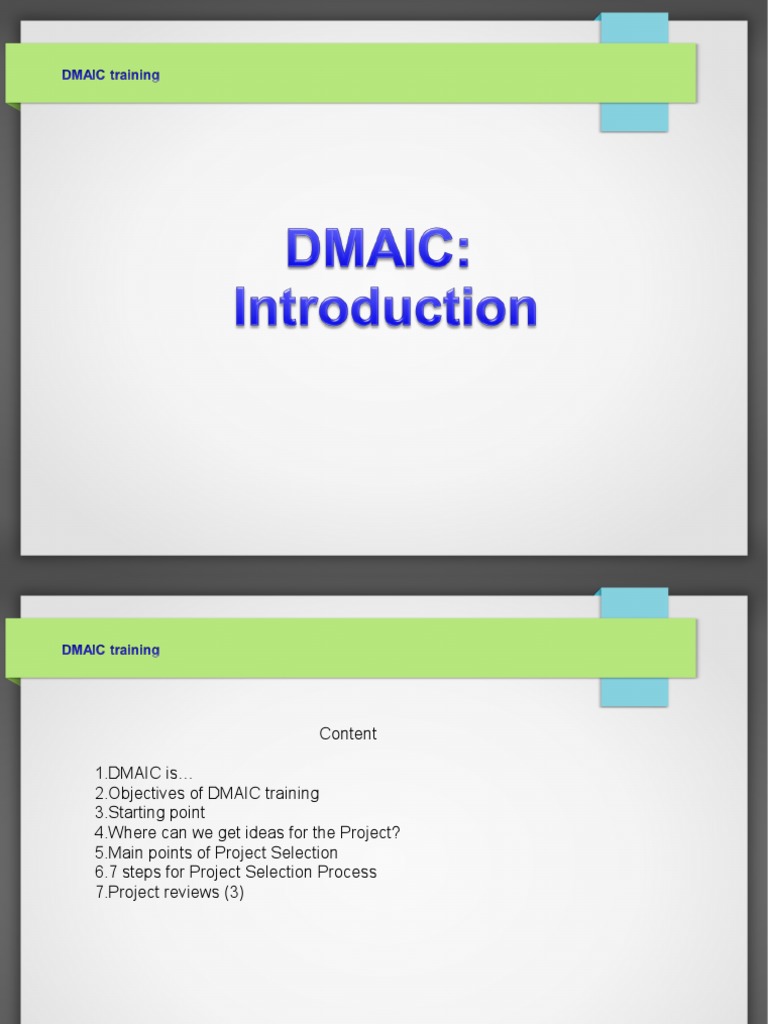 DMAIC training

DMAIC: Introduction

DMAIC training

Content

1.DMAIC is…
2.Objectives of DMAIC training
3.Starting point
4.Where can we get ideas for the Project?
5.Main points of Project Selection
6.7 steps for Project Selection Process
7.Project reviews (3)